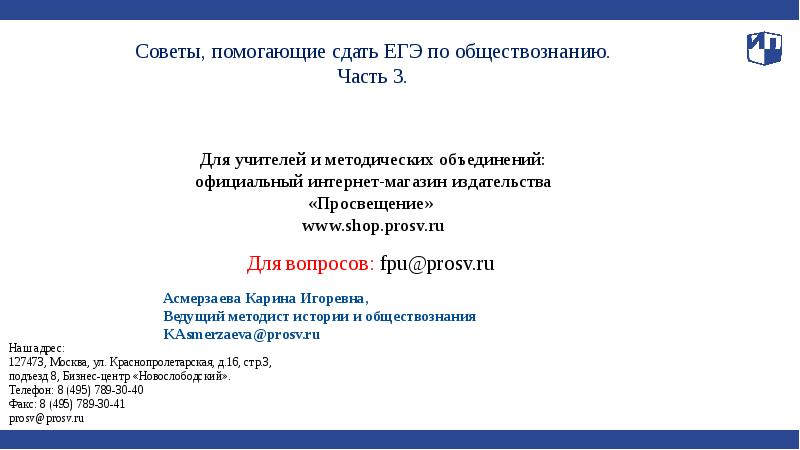 Советы, помогающие сдать ЕГЭ по обществознанию.
Часть 3.

Для учителей и методических объединений:
официальный интернет-магазин издательства
«Просвещение»
www.shop.prosv.ru

Для вопросов: fpu@prosv.ru

Асмерзаева Карина Игоревна,
Ведущий методист истории и обществознания
KAsmerzaeva@prosv.ru

Наш адрес:
127473, Москва, ул. Краснопролетарская, д.16, стр.3,
подъезд 8, Бизнес-центр «Новослободский».
Телефон: 8 (495) 789-30-40
Факс: 8 (495) 789-30-41
prosv@prosv.ru